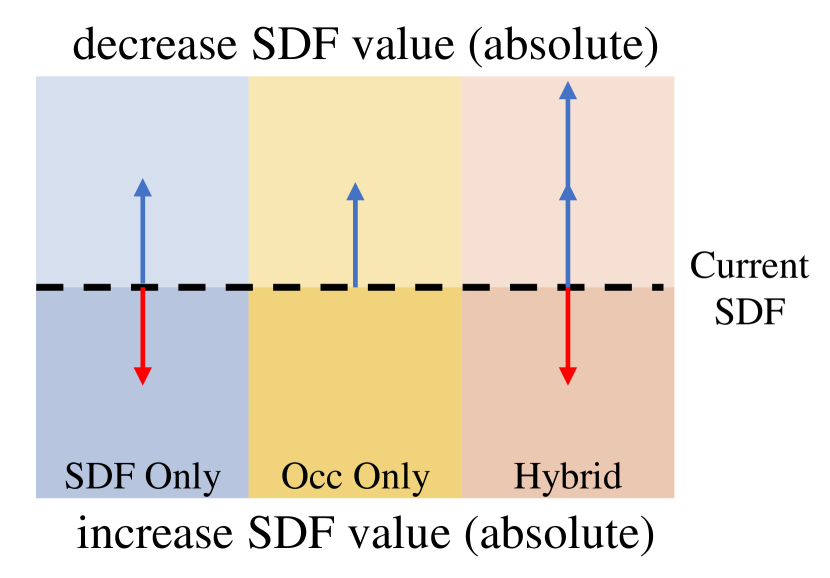 decrease SDF value (absolute)

Current SDF

SDF Only

Occ Only

Hybrid

increase SDF value (absolute)